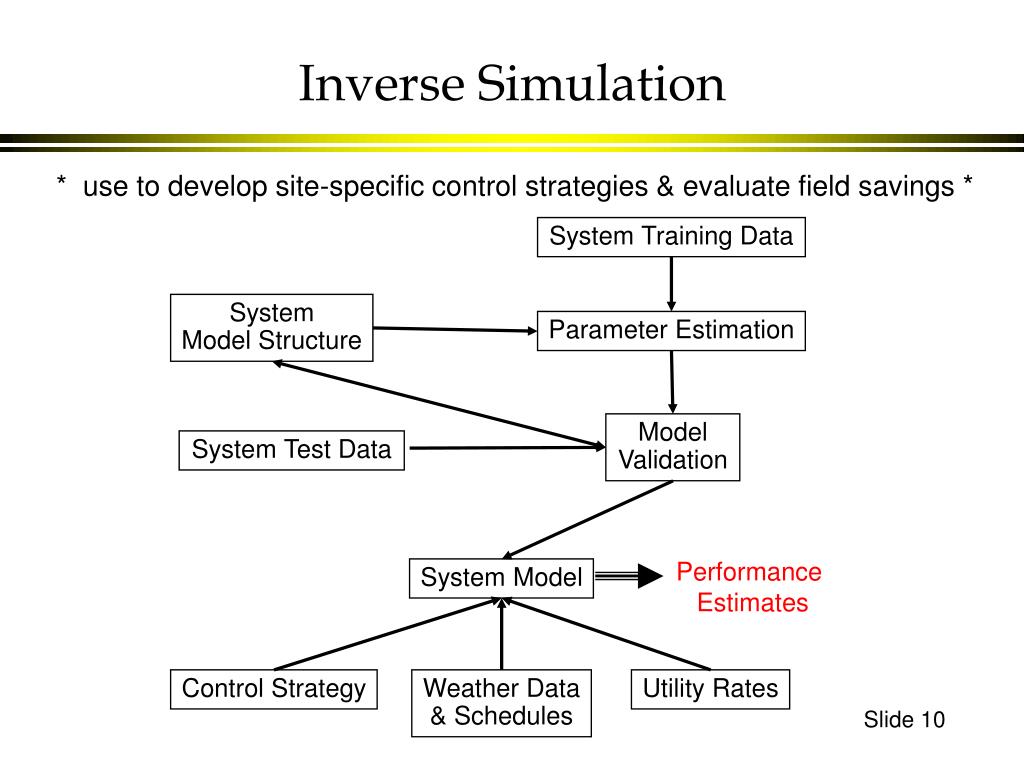 Inverse Simulation

* use to develop site-specific control strategies & evaluate field savings *

System Training Data

System Model Structure

Parameter Estimation

System Test Data

Model Validation

System Model

Performance Estimates

Control Strategy

Weather Data & Schedules

Utility Rates

Slide 10